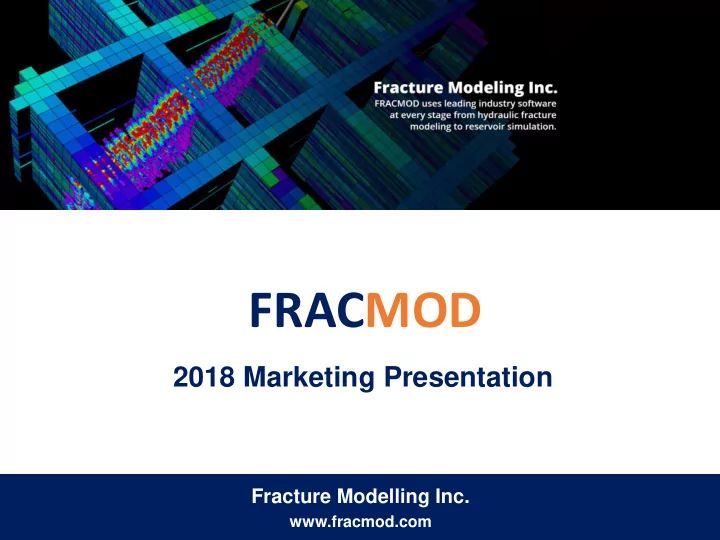 Fracture Modeling Inc.
FRACMOD uses leading industry software at every stage from hydraulic fracture modeling to reservoir simulation.

FRACMOD

2018 Marketing Presentation

Fracture Modelling Inc.
www.fracmod.com